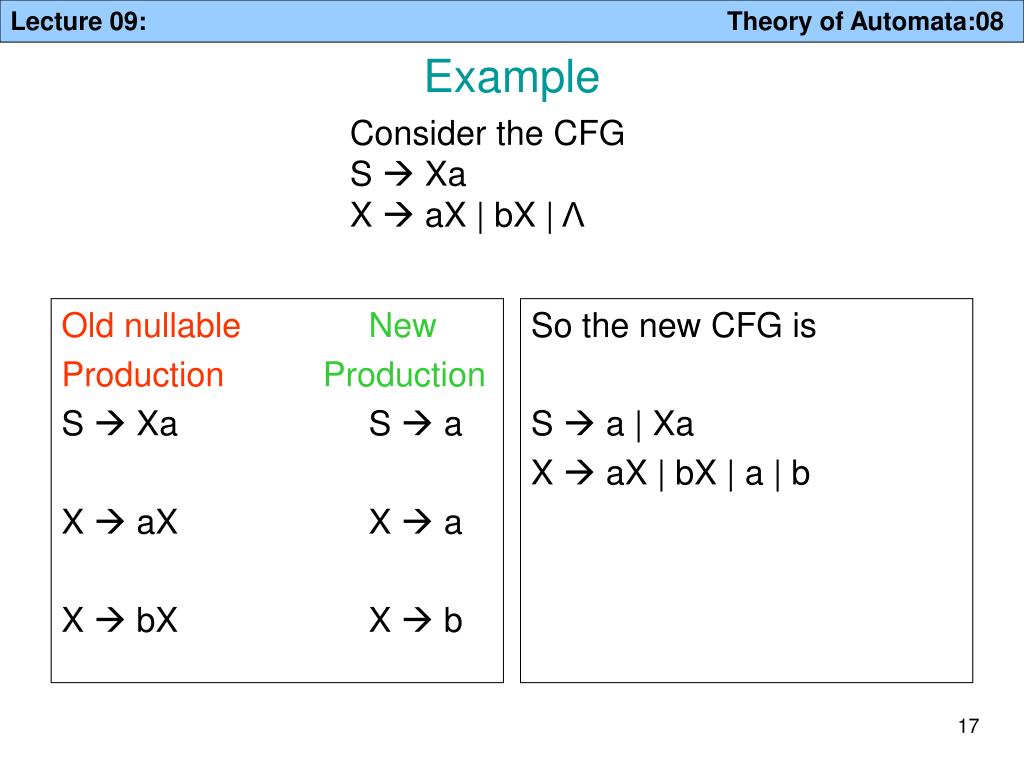 Lecture 09: Theory of Automata:08

Example

Consider the CFG
S → Xa
X → aX | bX | Λ

| Old nullable Production | New Production |
|---|---|
| S → Xa | S → a |
| X → aX | X → a |
| X → bX | X → b |

So the new CFG is

S → a | Xa
X → aX | bX | a | b

17